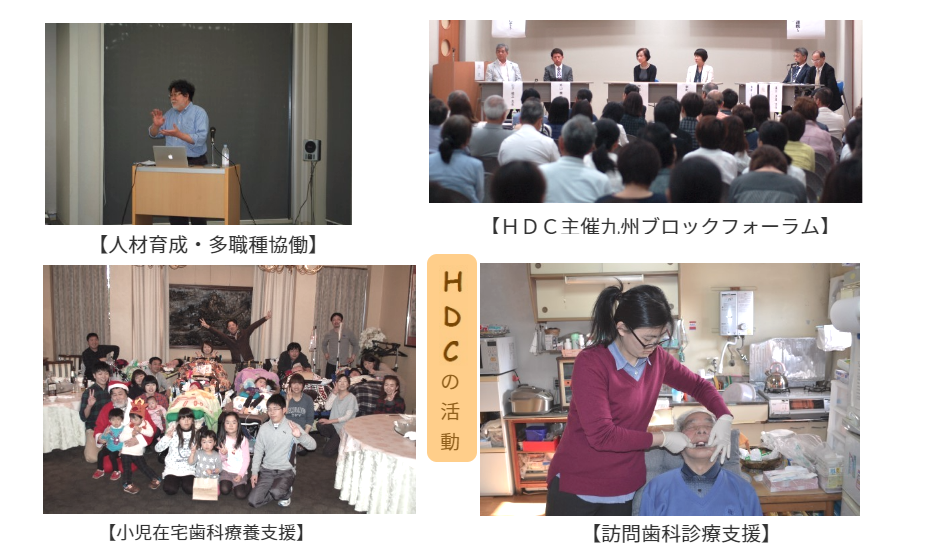 【人材育成・多職種協働】

【ＨＤＣ主催九州ブロックフォーラム】

HDCの活動

【小児在宅歯科療養支援】

【訪問歯科診療支援】